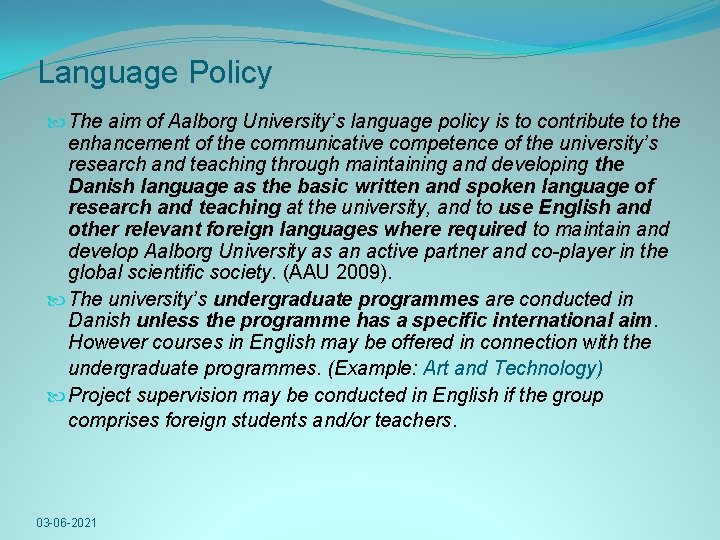 Language Policy

The aim of Aalborg University's language policy is to contribute to the enhancement of the communicative competence of the university's research and teaching through maintaining and developing the Danish language as the basic written and spoken language of research and teaching at the university, and to use English and other relevant foreign languages where required to maintain and develop Aalborg University as an active partner and co-player in the global scientific society. (AAU 2009).

The university's undergraduate programmes are conducted in Danish unless the programme has a specific international aim. However courses in English may be offered in connection with the undergraduate programmes. (Example: Art and Technology)

Project supervision may be conducted in English if the group comprises foreign students and/or teachers.

03-06-2021